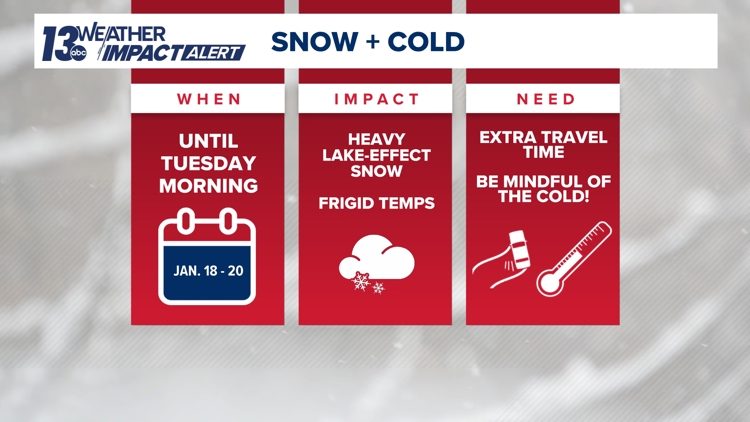 13 abc WEATHER IMPACT ALERT

SNOW + COLD

WHEN

UNTIL TUESDAY MORNING

JAN. 18 - 20

IMPACT

HEAVY LAKE-EFFECT SNOW

FRIGID TEMPS

NEED

EXTRA TRAVEL TIME

BE MINDFUL OF THE COLD!